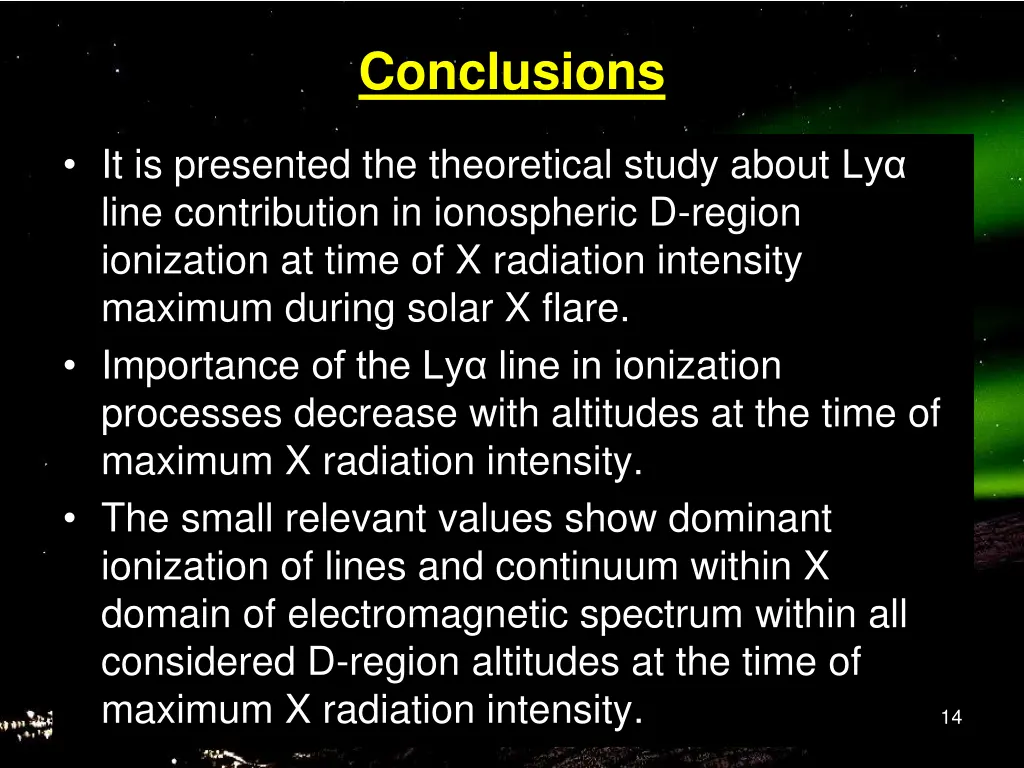 Conclusions

• It is presented the theoretical study about Lyα line contribution in ionospheric D-region ionization at time of X radiation intensity maximum during solar X flare.
• Importance of the Lyα line in ionization processes decrease with altitudes at the time of maximum X radiation intensity.
• The small relevant values show dominant ionization of lines and continuum within X domain of electromagnetic spectrum within all considered D-region altitudes at the time of maximum X radiation intensity.

14